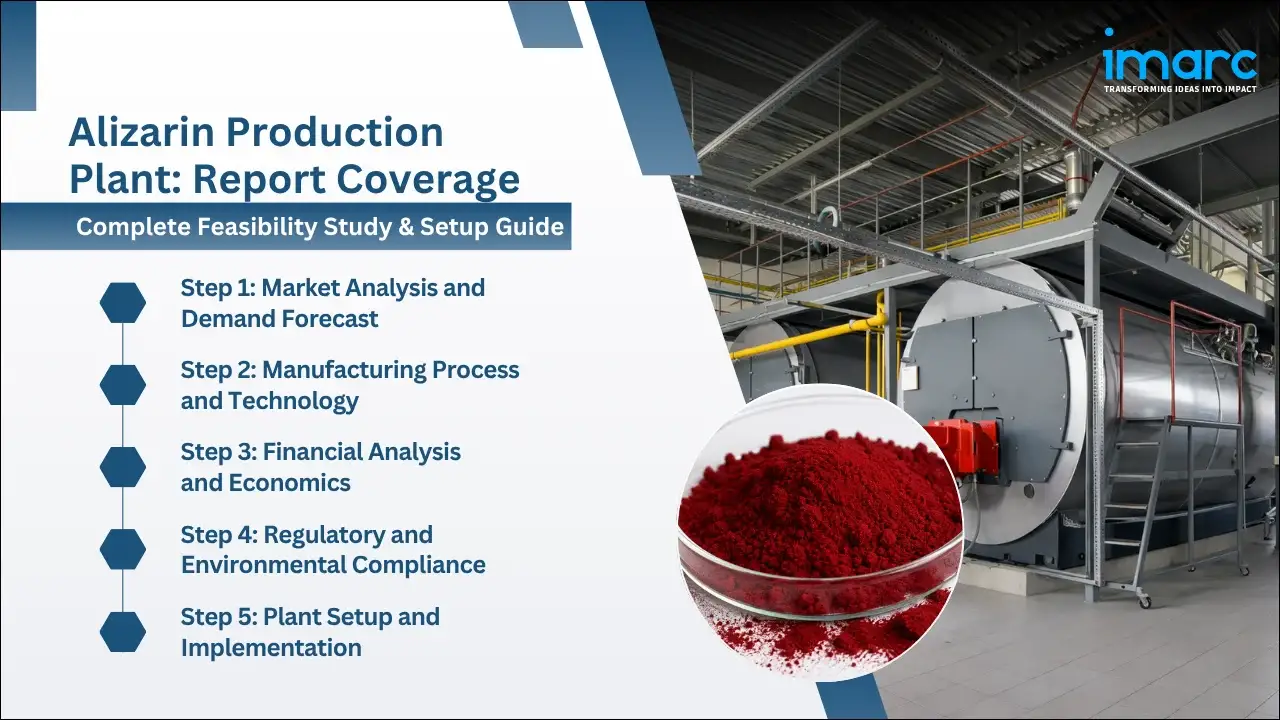 imarc
TRANSFORMING IDEAS INTO IMPACT

Alizarin Production Plant: Report Coverage

Complete Feasibility Study & Setup Guide

Step 1: Market Analysis and Demand Forecast

Step 2: Manufacturing Process and Technology

Step 3: Financial Analysis and Economics

Step 4: Regulatory and Environmental Compliance

Step 5: Plant Setup and Implementation